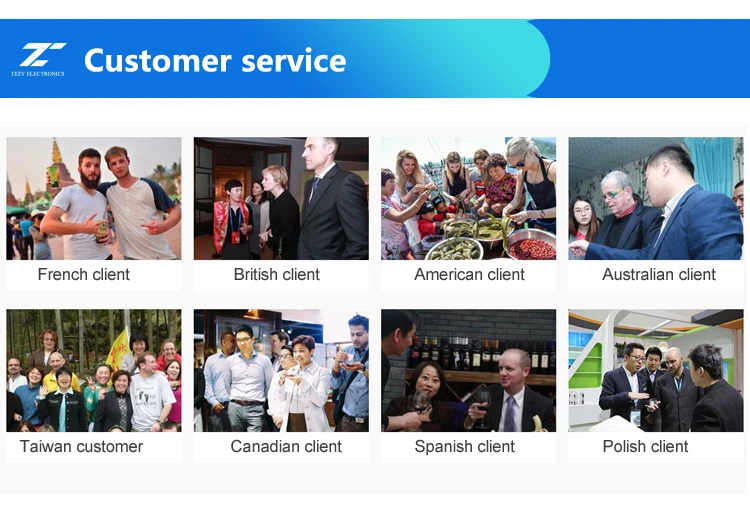 TEZY ELECTRONICS

Customer service

French client

British client

American client

Australian client

Taiwan customer

Canadian client

Spanish client

Polish client